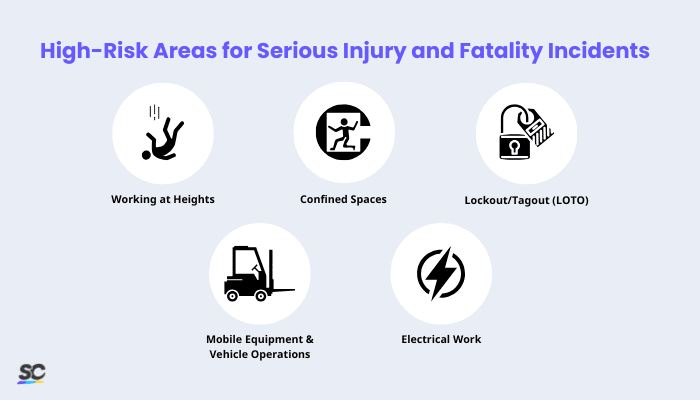 High-Risk Areas for Serious Injury and Fatality Incidents

Working at Heights

Confined Spaces

Lockout/Tagout (LOTO)

Mobile Equipment & Vehicle Operations

Electrical Work

SC